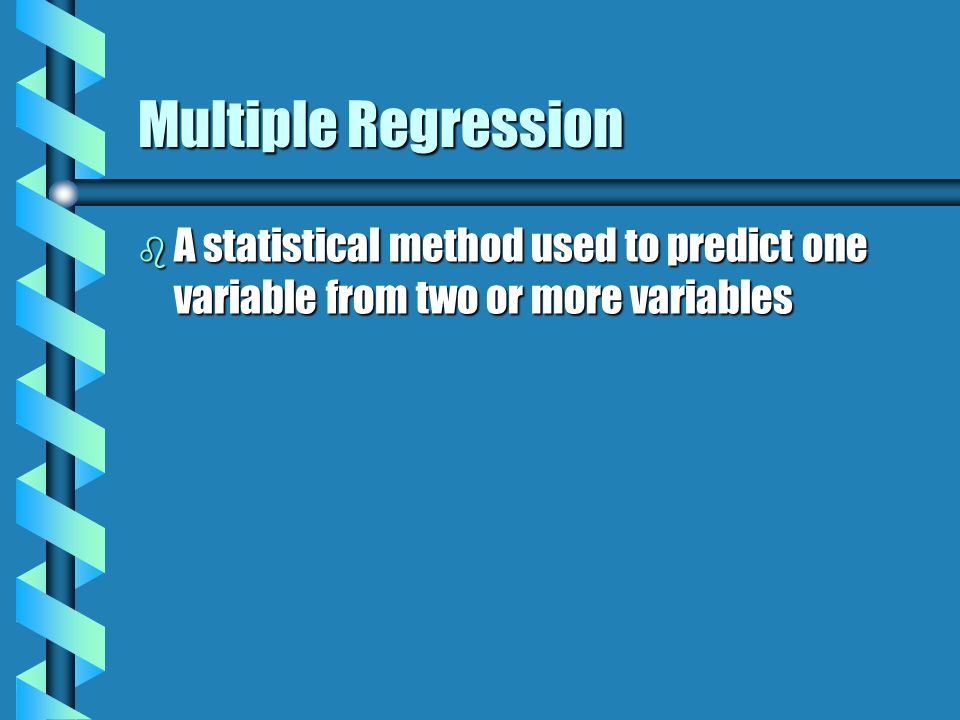 Multiple Regression

A statistical method used to predict one variable from two or more variables